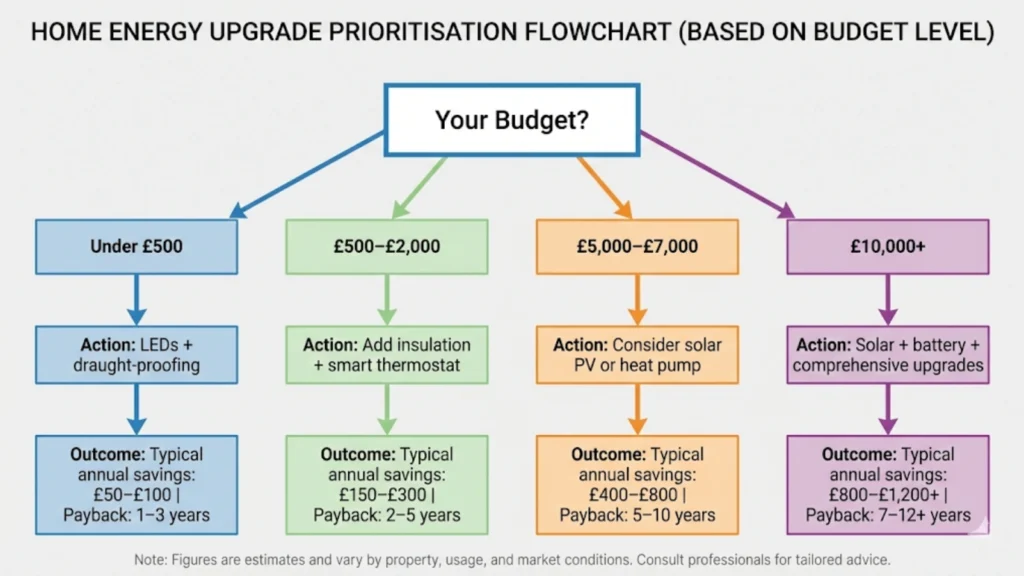 HOME ENERGY UPGRADE PRIORITISATION FLOWCHART (BASED ON BUDGET LEVEL)

Your Budget?

Under £500

Action: LEDs + draught-proofing

Outcome: Typical annual savings: £50–£100 | Payback: 1–3 years

£500–£2,000

Action: Add insulation + smart thermostat

Outcome: Typical annual savings: £150–£300 | Payback: 2–5 years

£5,000–£7,000

Action: Consider solar PV or heat pump

Outcome: Typical annual savings: £400–£800 | Payback: 5–10 years

£10,000+

Action: Solar + battery + comprehensive upgrades

Outcome: Typical annual savings: £800–£1,200+ | Payback: 7–12+ years

Note: Figures are estimates and vary by property, usage, and market conditions. Consult professionals for tailored advice.